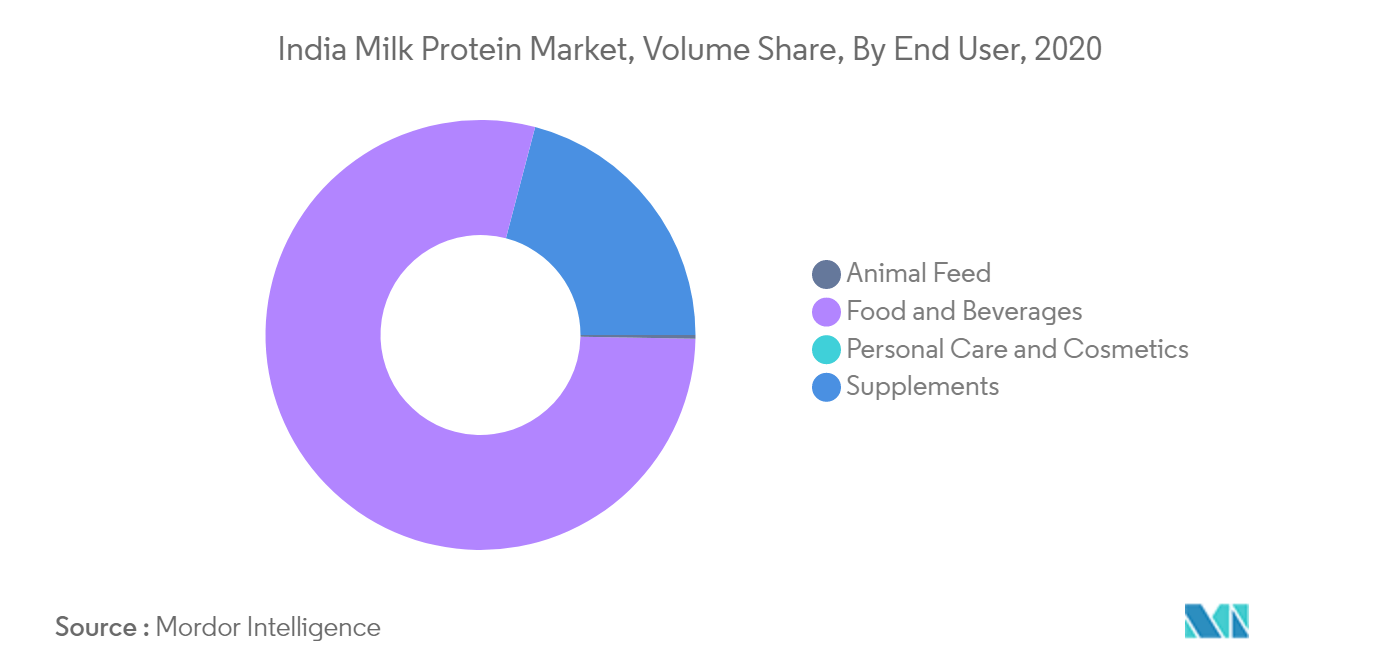 India Milk Protein Market, Volume Share, By End User, 2020

Animal Feed
Food and Beverages
Personal Care and Cosmetics
Supplements

Source : Mordor Intelligence